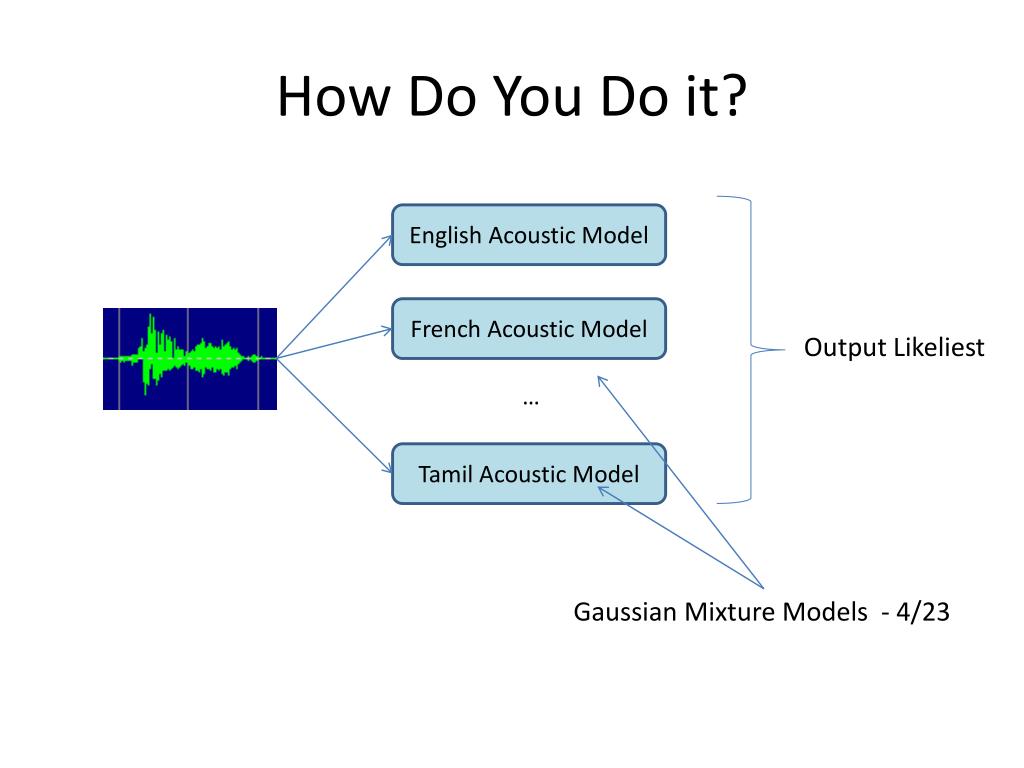 How Do You Do it?

English Acoustic Model

French Acoustic Model

…

Tamil Acoustic Model

Output Likeliest

Gaussian Mixture Models - 4/23